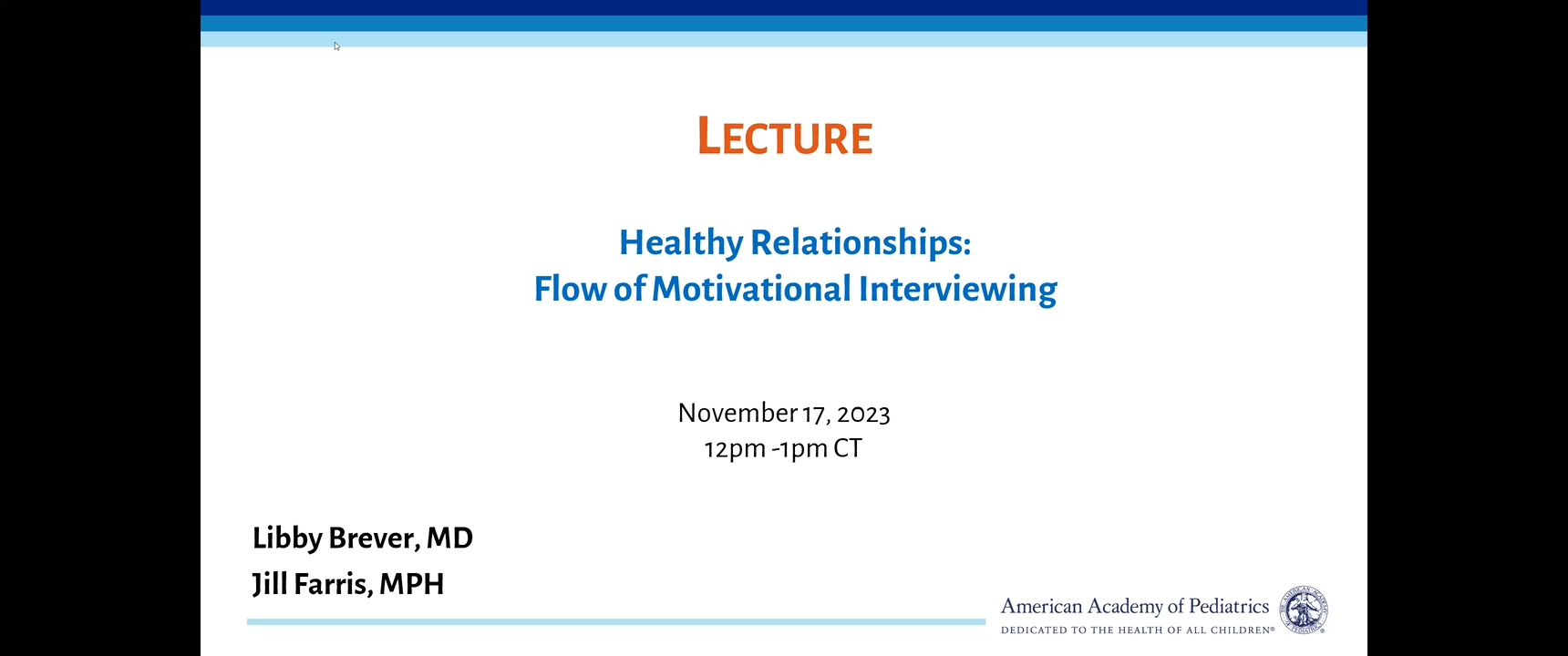 LECTURE

Healthy Relationships:
Flow of Motivational Interviewing

November 17, 2023
12pm -1pm CT

Libby Brever, MD
Jill Farris, MPH

American Academy of Pediatrics
DEDICATED TO THE HEALTH OF ALL CHILDREN®